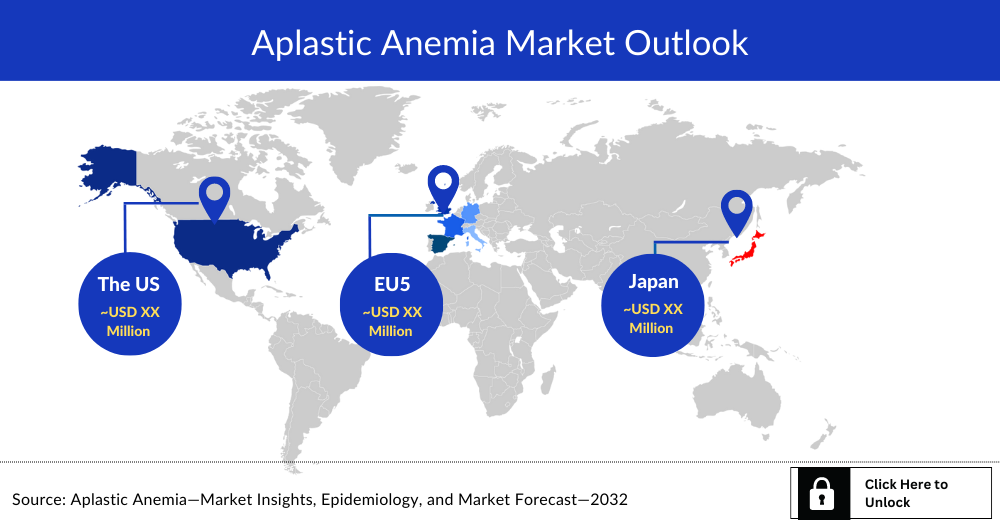 Aplastic Anemia Market Outlook

The US
~USD XX Million

EU5
~USD XX Million

Japan
~USD XX Million

Source: Aplastic Anemia—Market Insights, Epidemiology, and Market Forecast—2032

Click Here to Unlock